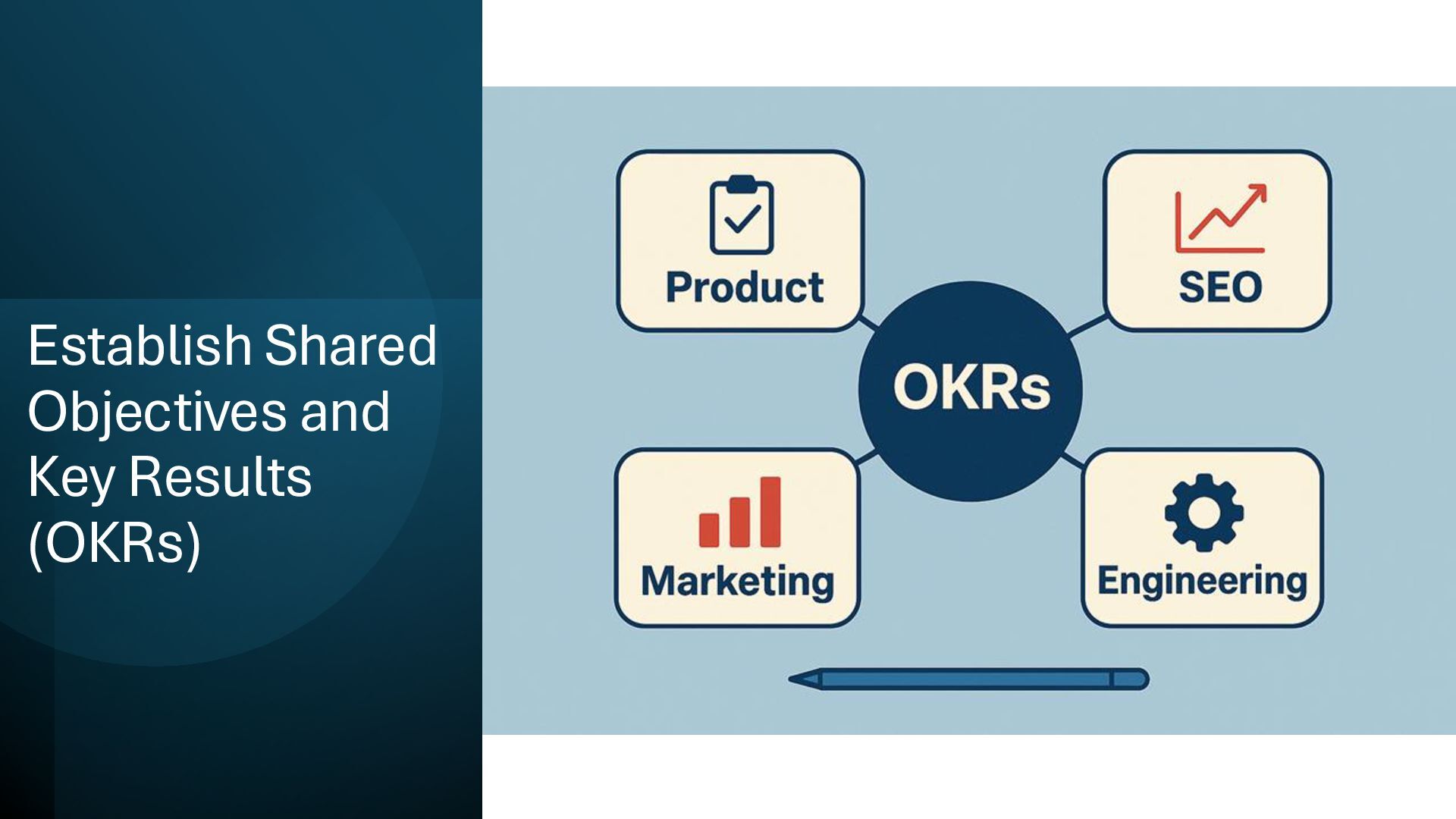 Establish Shared Objectives and Key Results (OKRs)

Product

SEO

OKRs

Marketing

Engineering